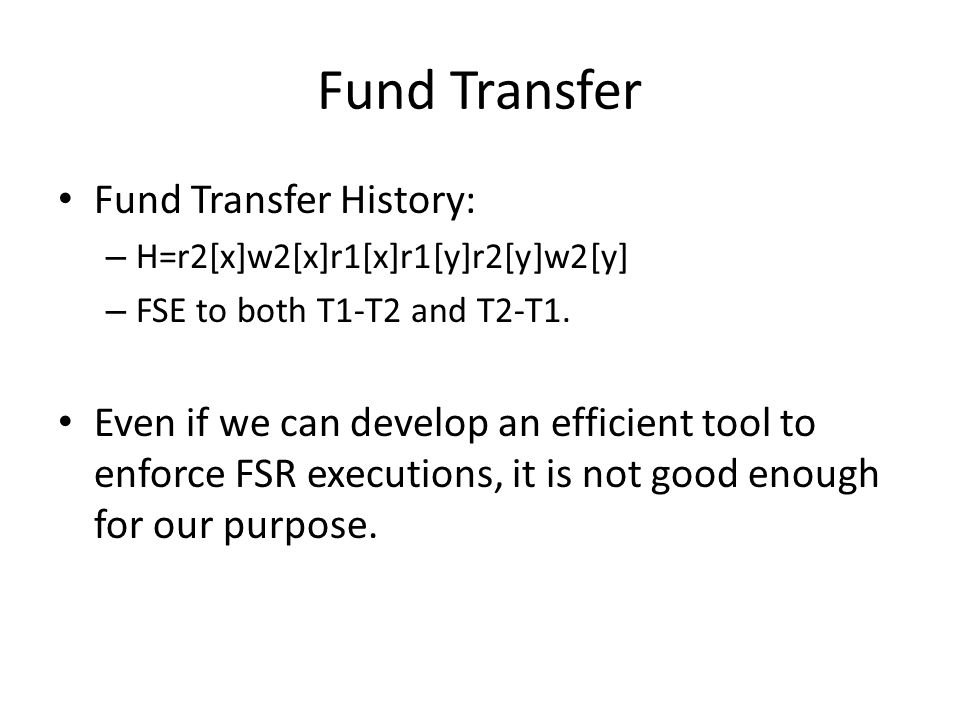 Fund Transfer

• Fund Transfer History:
– H=r2[x]w2[x]r1[x]r1[y]r2[y]w2[y]
– FSE to both T1-T2 and T2-T1.

• Even if we can develop an efficient tool to enforce FSR executions, it is not good enough for our purpose.